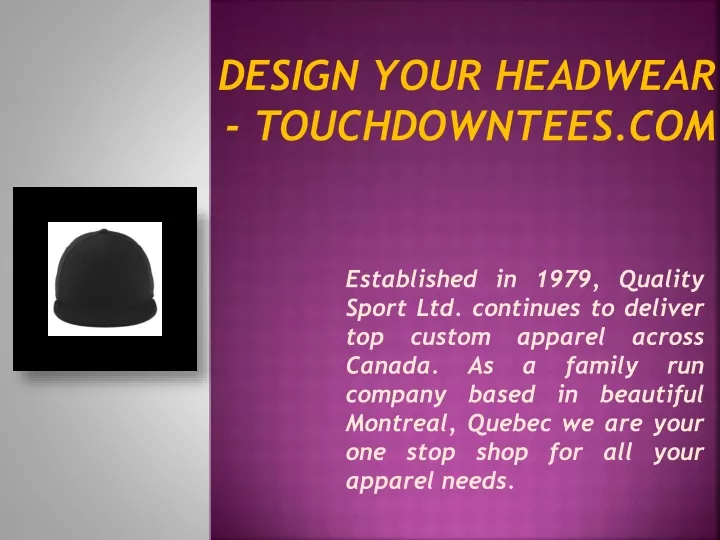 DESIGN YOUR HEADWEAR - TOUCHDOWNTEES.COM

Established in 1979, Quality Sport Ltd. continues to deliver top custom apparel across Canada. As a family run company based in beautiful Montreal, Quebec we are your one stop shop for all your apparel needs.